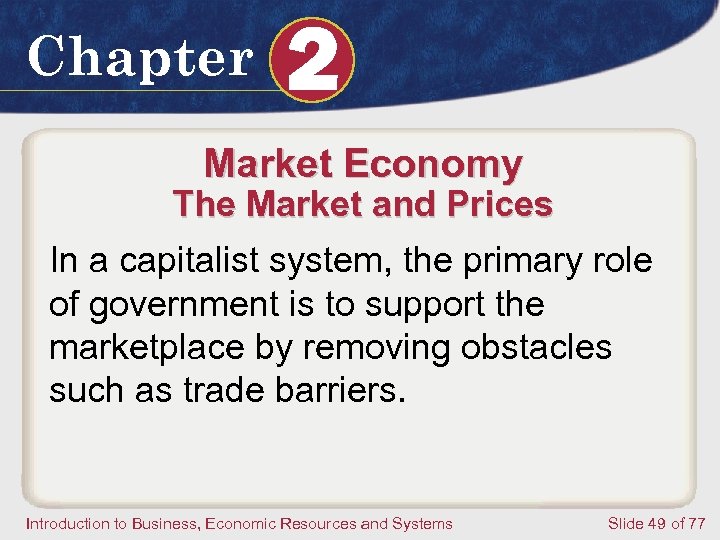 Chapter 2

Market Economy
The Market and Prices

In a capitalist system, the primary role of government is to support the marketplace by removing obstacles such as trade barriers.

Introduction to Business, Economic Resources and Systems

Slide 49 of 77